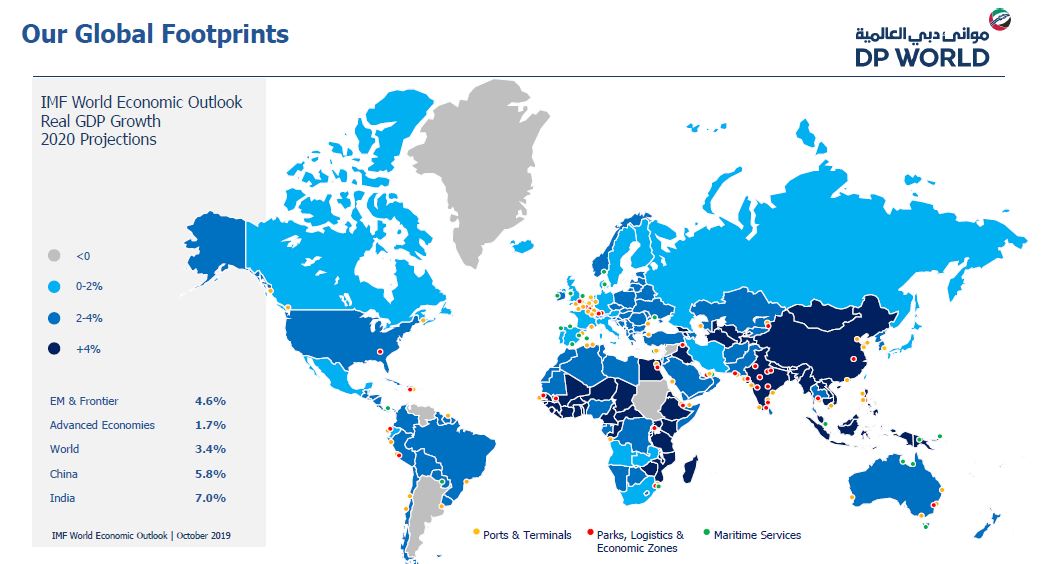 Our Global Footprints

موانئ دبي العالمية
DP WORLD

IMF World Economic Outlook
Real GDP Growth
2020 Projections

<0
0-2%
2-4%
+4%

| | |
|---|---|
| EM & Frontier | 4.6% |
| Advanced Economies | 1.7% |
| World | 3.4% |
| China | 5.8% |
| India | 7.0% |

IMF World Economic Outlook | October 2019

Ports & Terminals
Parks, Logistics & Economic Zones
Maritime Services